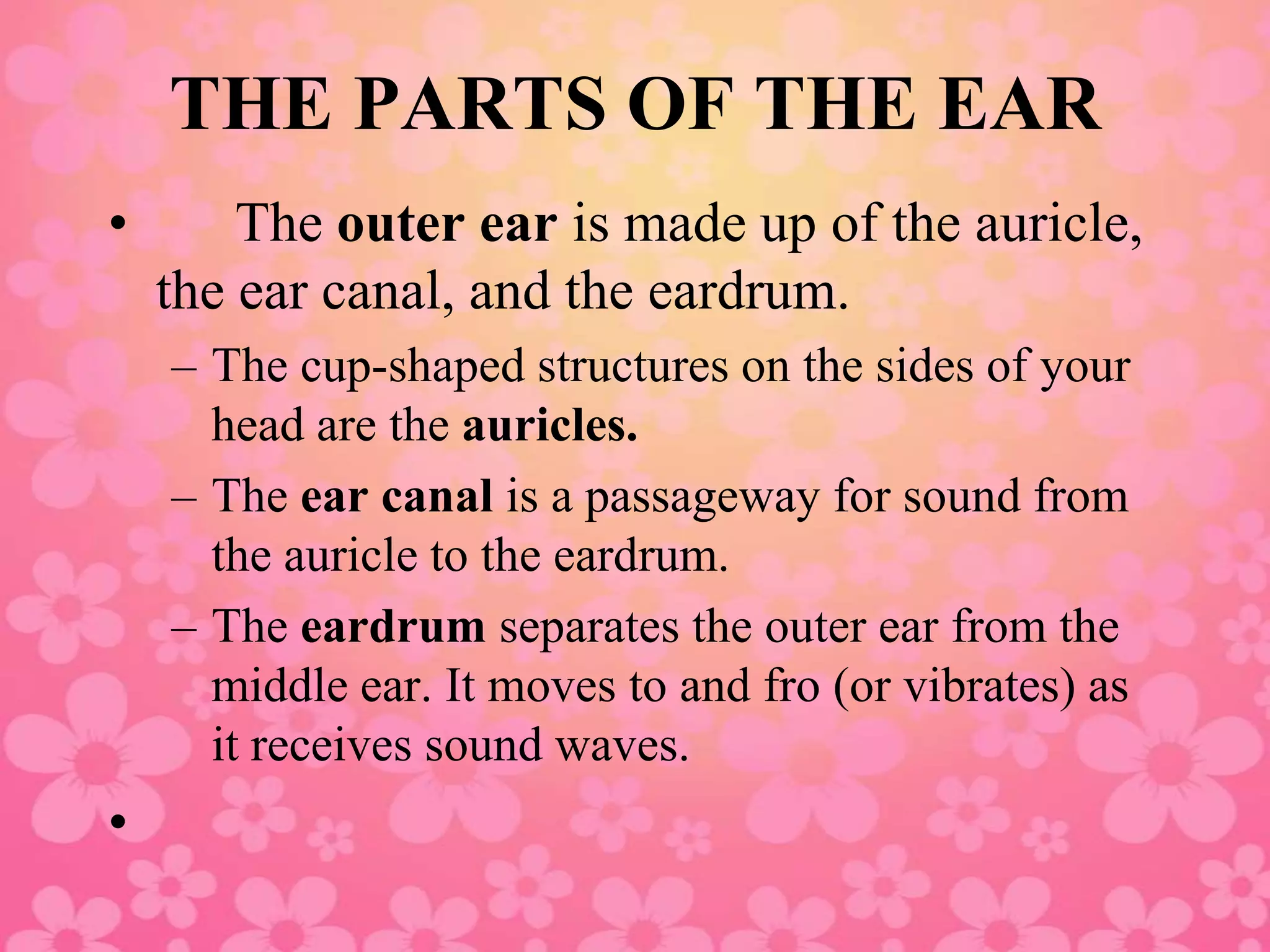 THE PARTS OF THE EAR

• The outer ear is made up of the auricle, the ear canal, and the eardrum.

– The cup-shaped structures on the sides of your head are the auricles.

– The ear canal is a passageway for sound from the auricle to the eardrum.

– The eardrum separates the outer ear from the middle ear. It moves to and fro (or vibrates) as it receives sound waves.

•